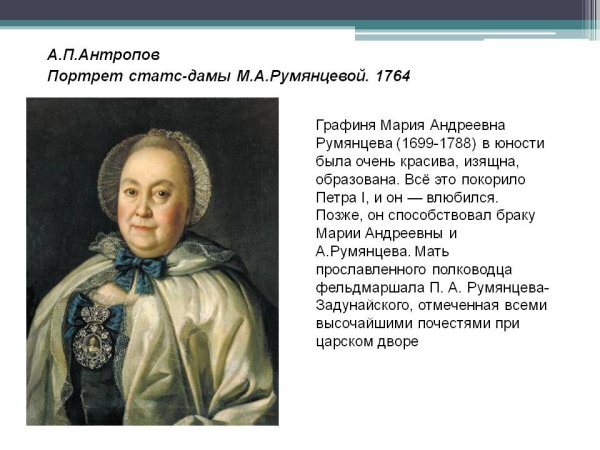 А.П.Антропов
Портрет статс-дамы М.А.Румянцевой. 1764

Графиня Мария Андреевна Румянцева (1699-1788) в юности была очень красива, изящна, образована. Всё это покорило Петра I, и он — влюбился. Позже, он способствовал браку Марии Андреевны и А.Румянцева. Мать прославленного полководца фельдмаршала П. А. Румянцева-Задунайского, отмеченная всеми высочайшими почестями при царском дворе